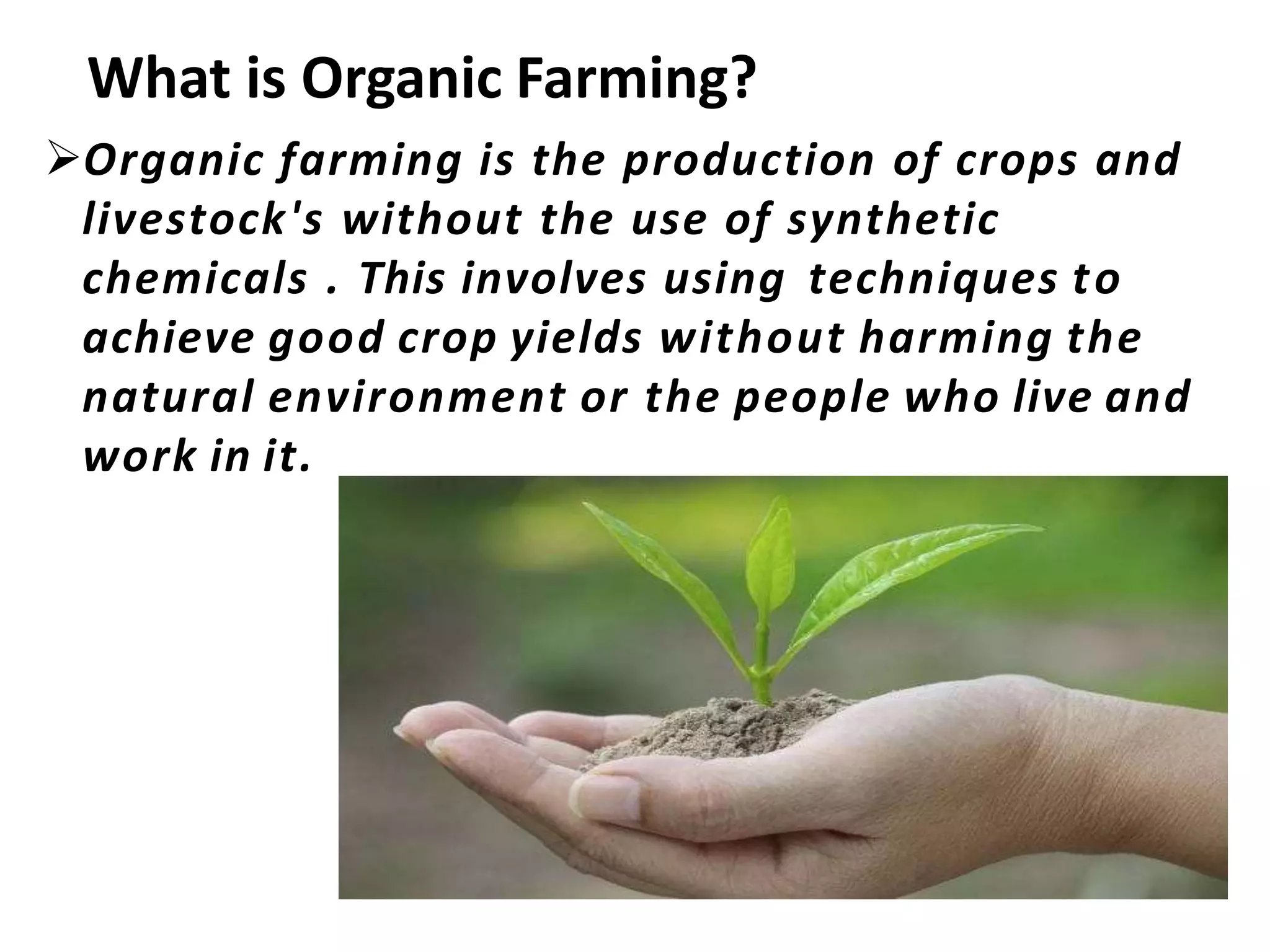 What is Organic Farming?

➢Organic farming is the production of crops and livestock's without the use of synthetic chemicals . This involves using techniques to achieve good crop yields without harming the natural environment or the people who live and work in it.